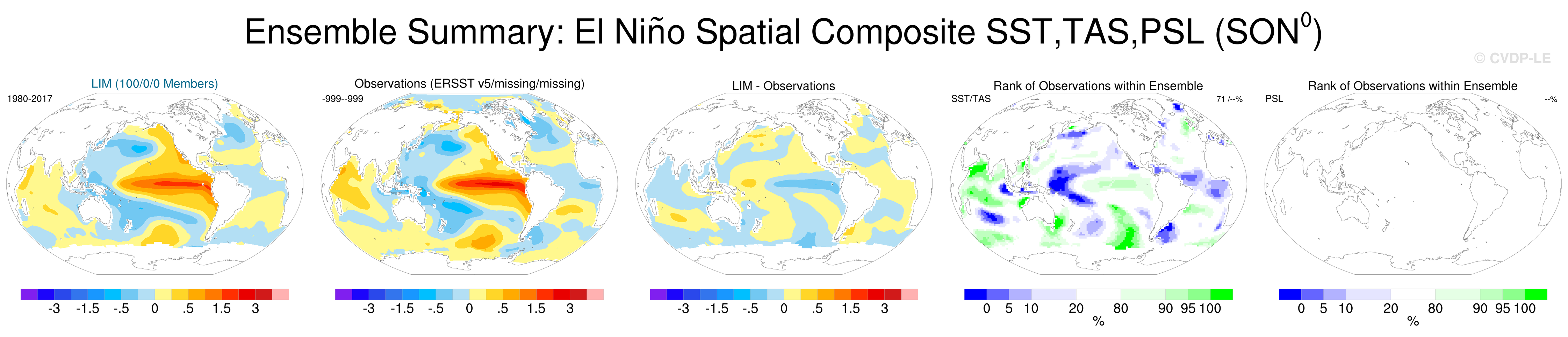 Ensemble Summary: El Niño Spatial Composite SST,TAS,PSL (SON$^0$)

© CVDP-LE

LIM (100/0/0 Members)
1980-2017

-3 -1.5 -.5 0 .5 1.5 3

Observations (ERSST v5/missing/missing)
-999--999

-3 -1.5 -.5 0 .5 1.5 3

LIM - Observations

-3 -1.5 -.5 0 .5 1.5 3

Rank of Observations within Ensemble
SST/TAS
71 /--%

0 5 10 20 80 90 95 100
%

Rank of Observations within Ensemble
PSL
--%

0 5 10 20 80 90 95 100
%